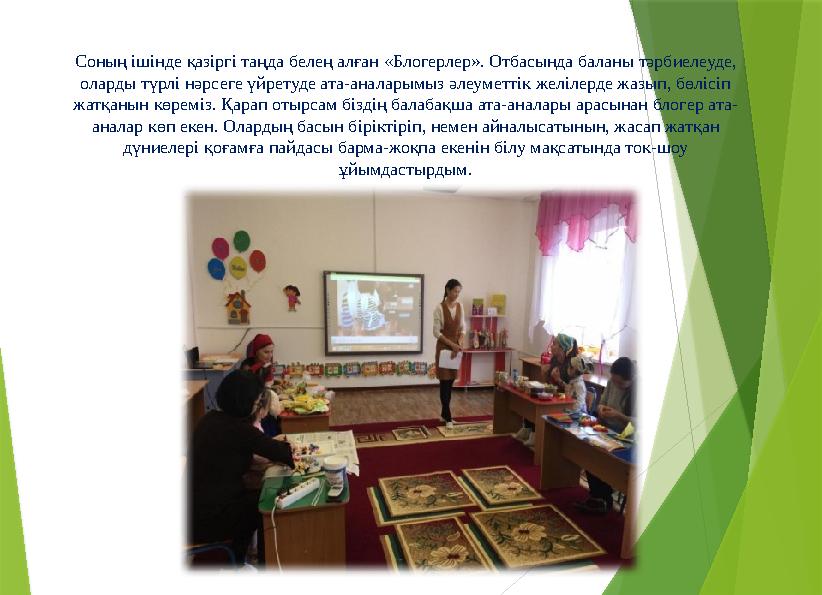 Соның ішінде қазіргі таңда белең алған «Блогерлер». Отбасында баланы тәрбиелеуде, оларды түрлі нәрсеге үйретуде ата-аналарымыз әлеуметтік желілерде жазып, бөлісіп жатқанын көреміз. Қарап отырсам біздің балабақша ата-аналары арасынан блогер ата-аналар көп екен. Олардың басын біріктіріп, немен айналысатынын, жасап жатқан дүниелері қоғамға пайдасы барма-жоқпа екенін білу мақсатында ток-шоу ұйымдастырдым.